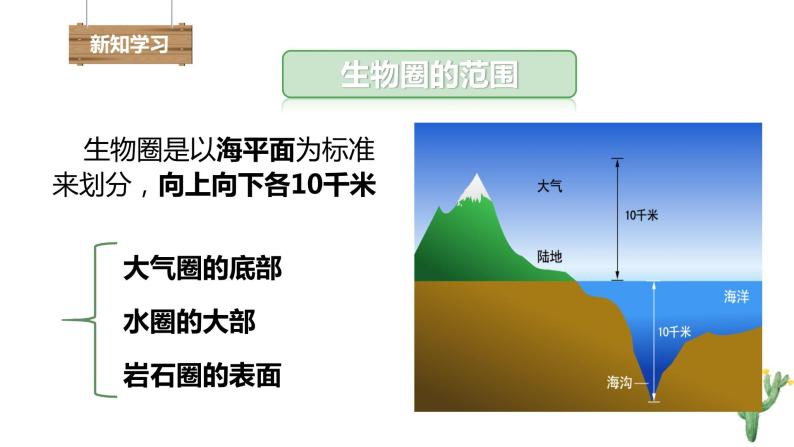 新知学习

生物圈的范围

生物圈是以海平面为标准来划分，向上向下各10千米

大气圈的底部
水圈的大部
岩石圈的表面

大气
10千米
陆地
海洋
10千米
海沟